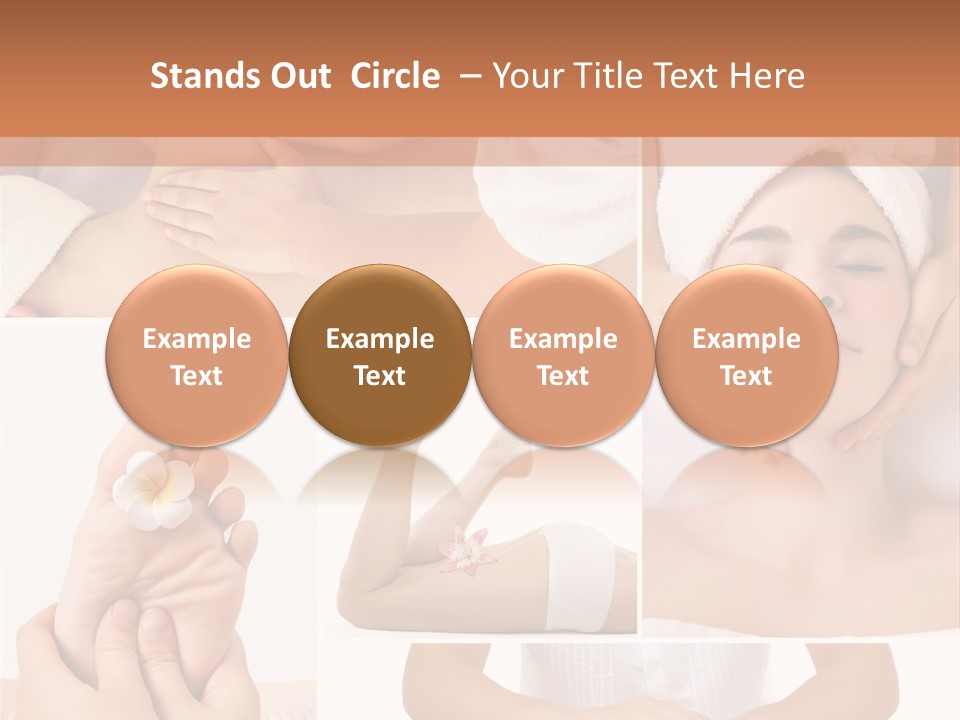 Stands Out Circle – Your Title Text Here

Example Text

Example Text

Example Text

Example Text